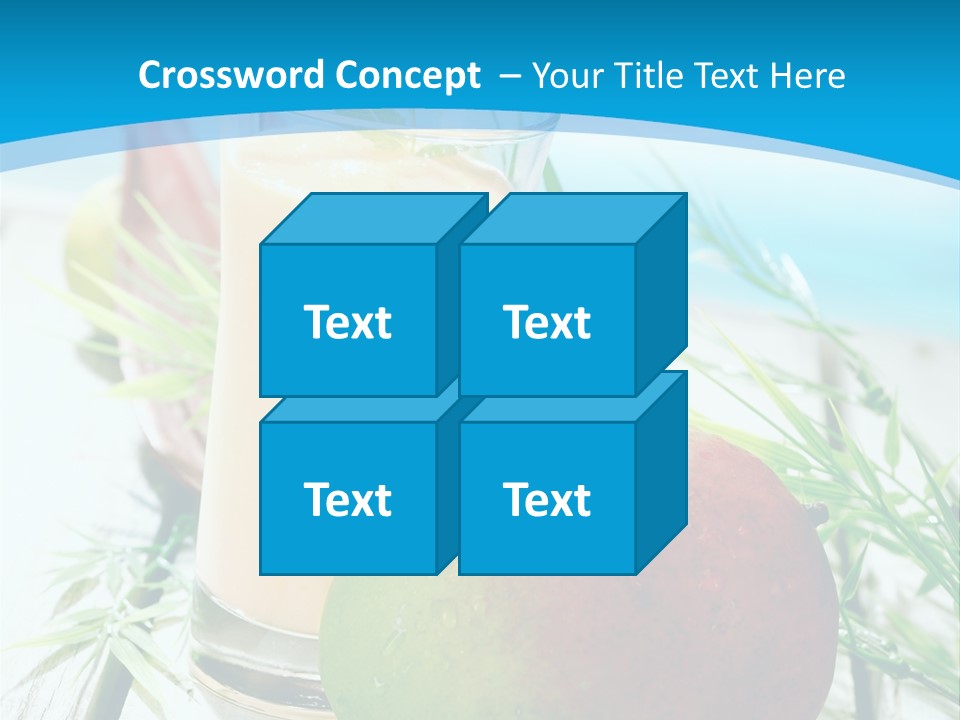 Crossword Concept – Your Title Text Here

Text

Text

Text

Text